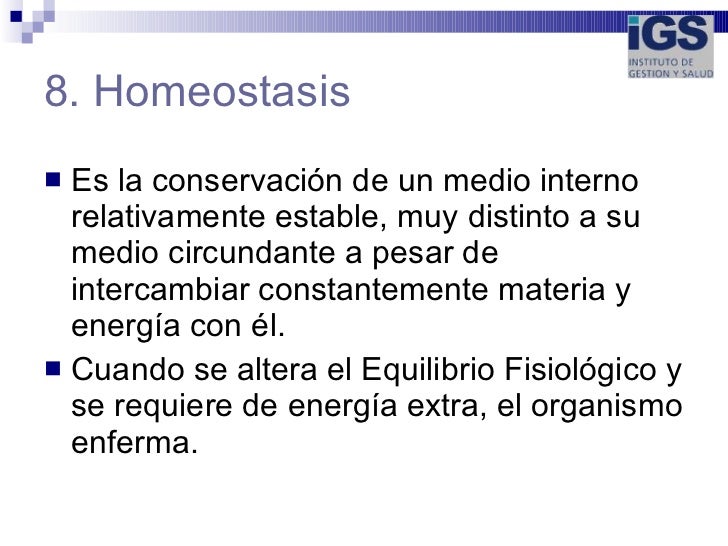 iGS
INSTITUTO DE GESTION Y SALUD

8. Homeostasis

Es la conservación de un medio interno relativamente estable, muy distinto a su medio circundante a pesar de intercambiar constantemente materia y energía con él.

Cuando se altera el Equilibrio Fisiológico y se requiere de energía extra, el organismo enferma.